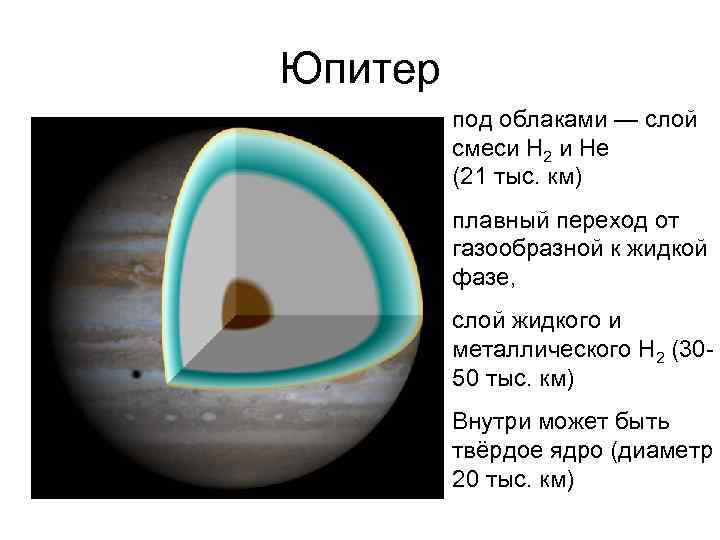 Юпитер

под облаками — слой смеси $H_2$ и He (21 тыс. км)

плавный переход от газообразной к жидкой фазе,

слой жидкого и металлического $H_2$ (30-50 тыс. км)

Внутри может быть твёрдое ядро (диаметр 20 тыс. км)